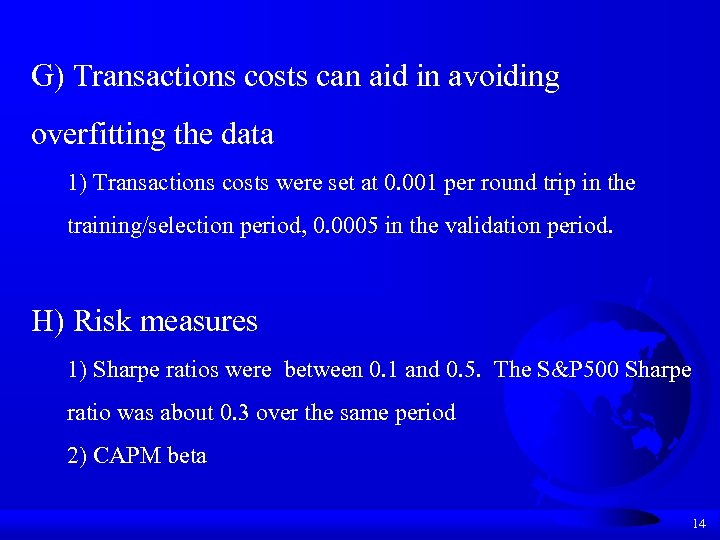 G) Transactions costs can aid in avoiding overfitting the data

1) Transactions costs were set at 0.001 per round trip in the training/selection period, 0.0005 in the validation period.

H) Risk measures

1) Sharpe ratios were between 0.1 and 0.5. The S&P500 Sharpe ratio was about 0.3 over the same period

2) CAPM beta

14